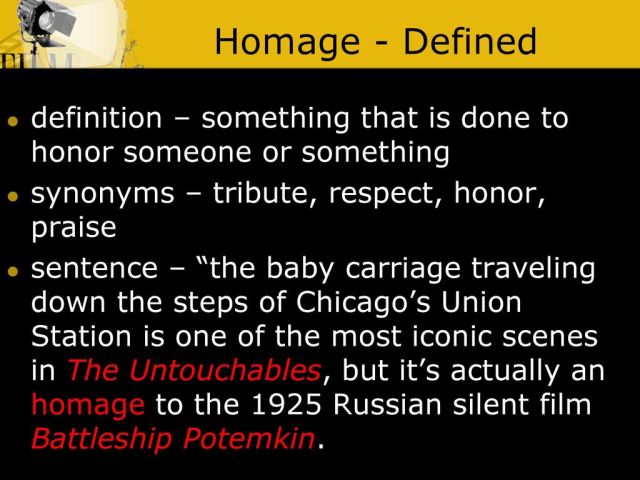 Homage - Defined

- definition – something that is done to honor someone or something
- synonyms – tribute, respect, honor, praise
- sentence – “the baby carriage traveling down the steps of Chicago’s Union Station is one of the most iconic scenes in The Untouchables, but it’s actually an homage to the 1925 Russian silent film Battleship Potemkin.